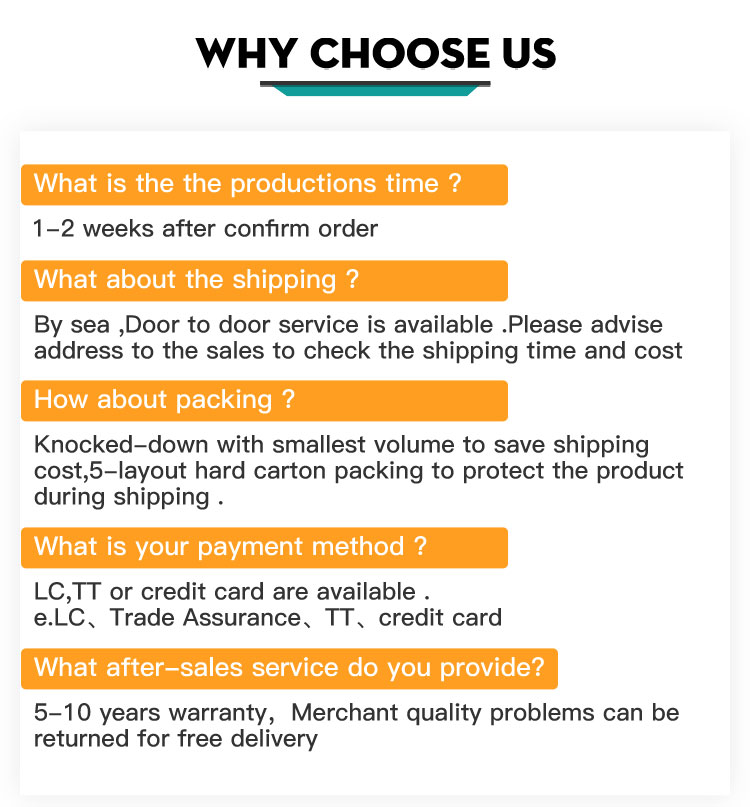 WHY CHOOSE US

What is the the productions time ?

1-2 weeks after confirm order

What about the shipping ?

By sea ,Door to door service is available .Please advise address to the sales to check the shipping time and cost

How about packing ?

Knocked-down with smallest volume to save shipping cost,5-layout hard carton packing to protect the product during shipping .

What is your payment method ?

LC,TT or credit card are available .
e.LC、Trade Assurance、TT、credit card

What after-sales service do you provide?

5-10 years warranty, Merchant quality problems can be returned for free delivery